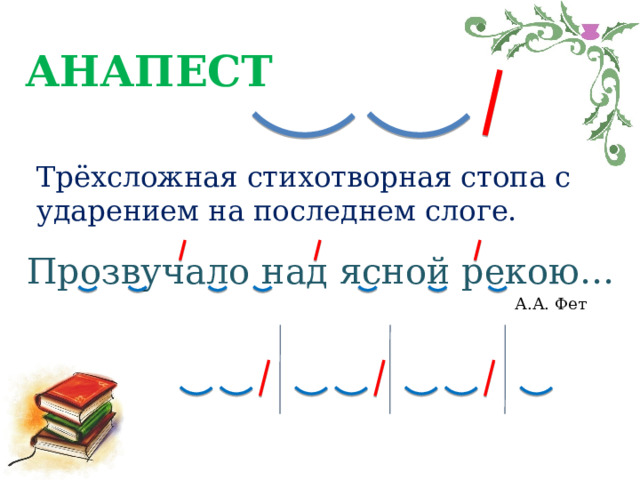 АНАПЕСТ

Трёхсложная стихотворная стопа с ударением на последнем слоге.

Прозвучало над ясной рекою…

А.А. Фет